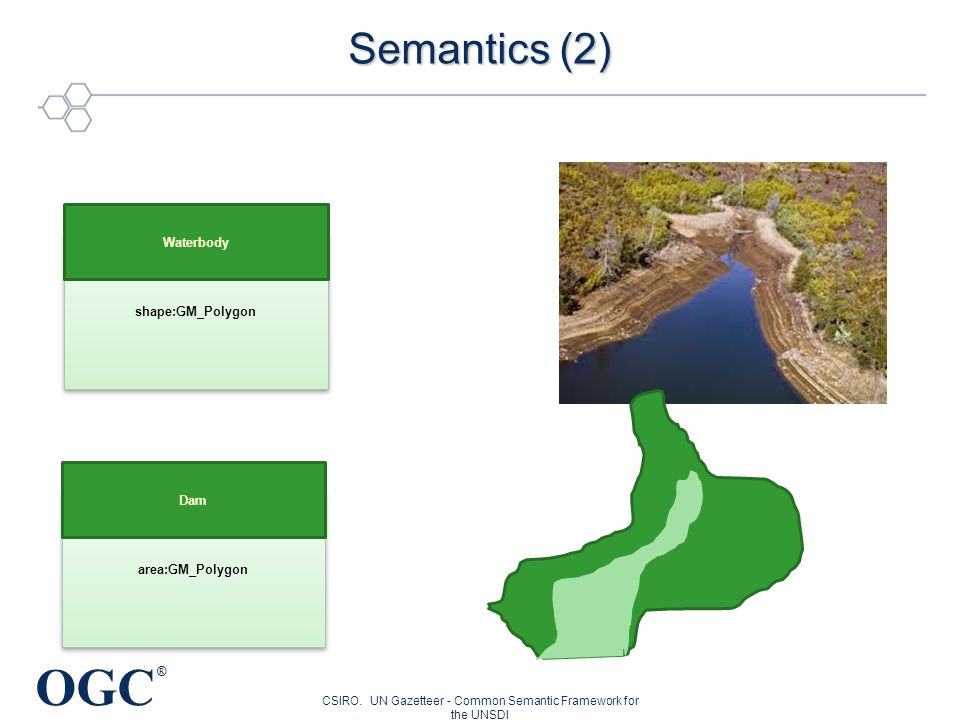 Semantics (2)

Waterbody

shape:GM_Polygon

Dam

area:GM_Polygon

OGC®

CSIRO. UN Gazetteer - Common Semantic Framework for the UNSDI